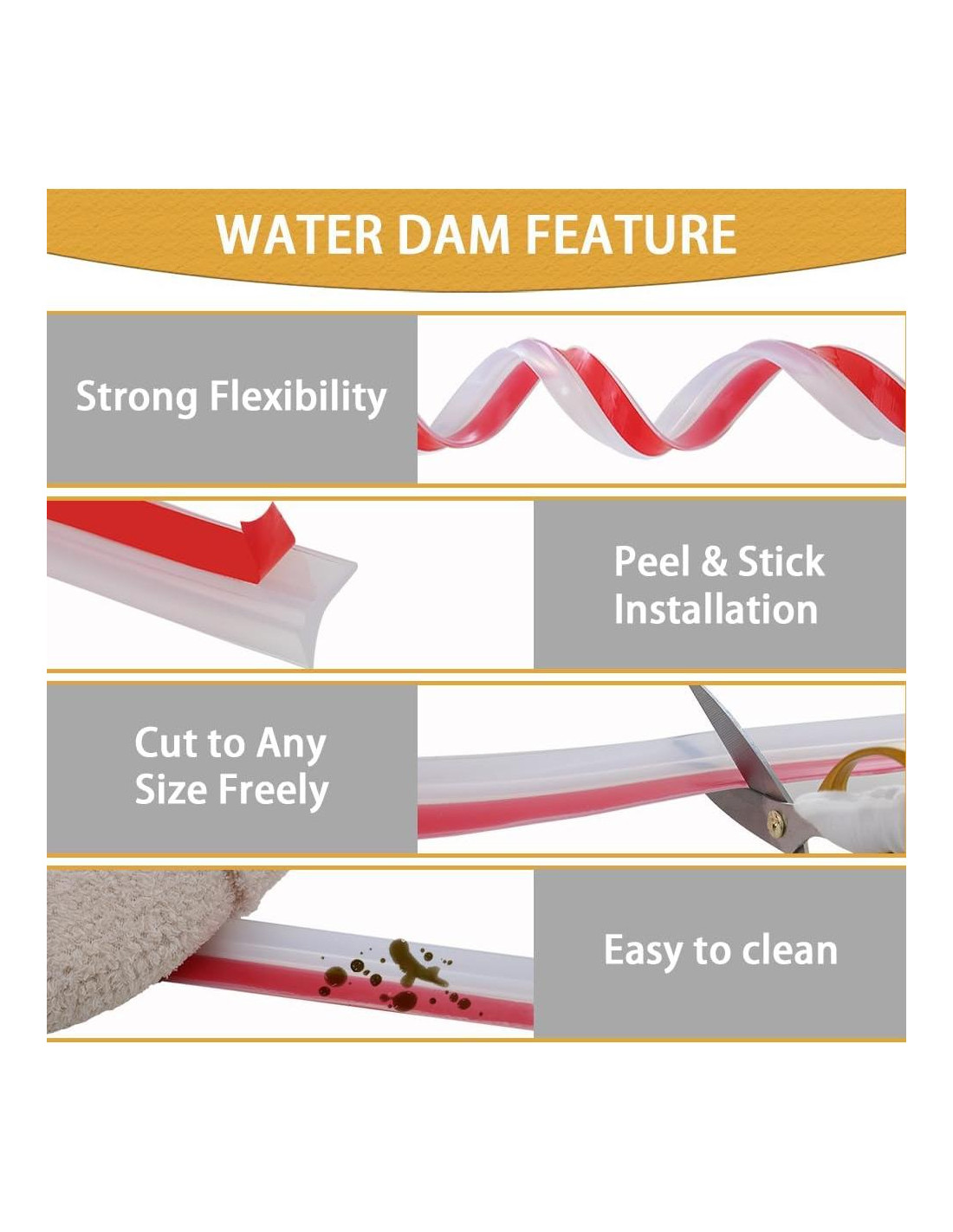 WATER DAM FEATURE

Strong Flexibility

Peel & Stick Installation

Cut to Any Size Freely

Easy to clean